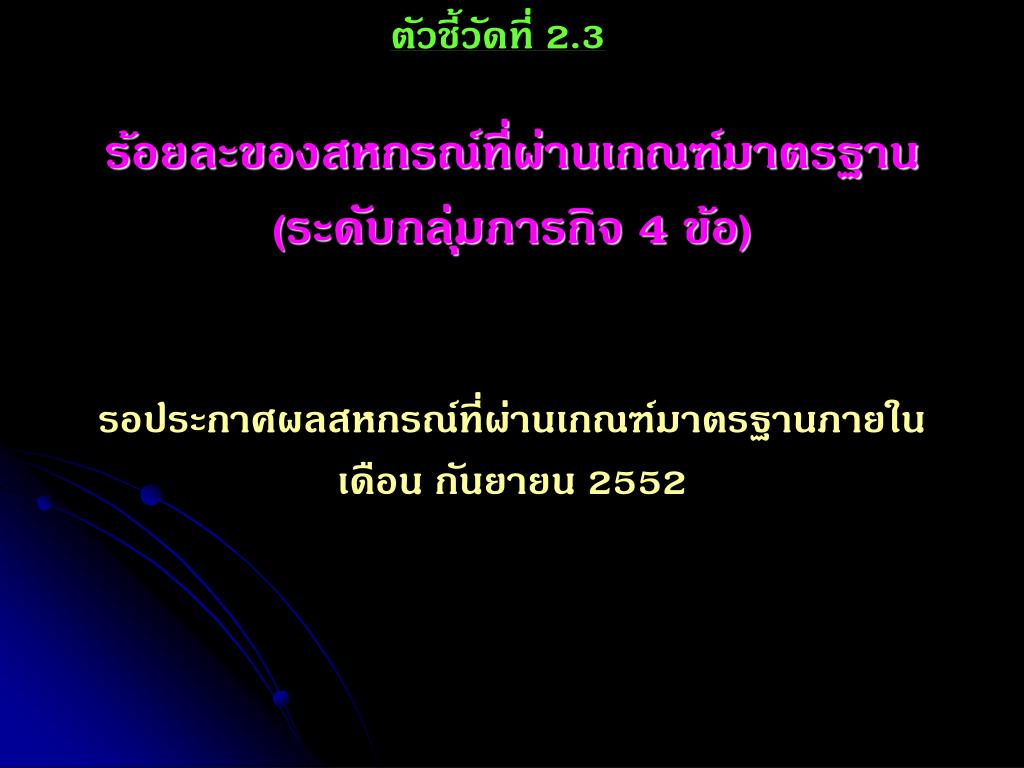 ตัวชี้วัดที่ 2.3

ร้อยละของสหกรณ์ที่ผ่านเกณฑ์มาตรฐาน (ระดับกลุ่มภารกิจ 4 ข้อ)

รอประกาศผลสหกรณ์ที่ผ่านเกณฑ์มาตรฐานภายใน เดือน กันยายน 2552